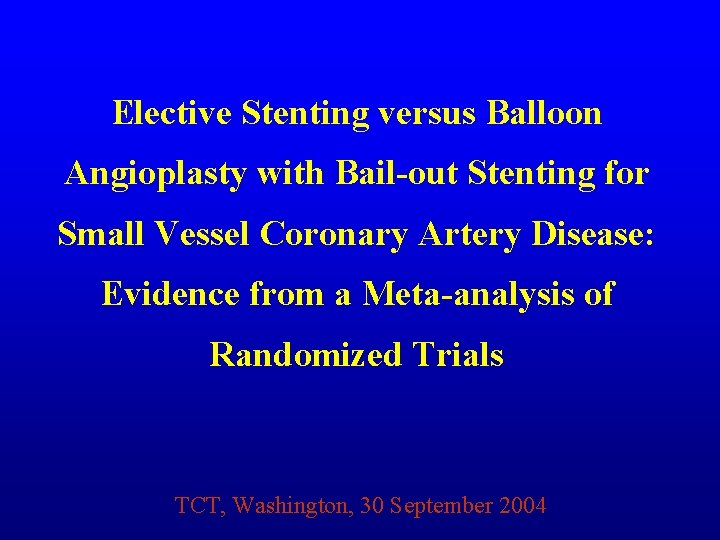 Elective Stenting versus Balloon Angioplasty with Bail-out Stenting for Small Vessel Coronary Artery Disease: Evidence from a Meta-analysis of Randomized Trials

TCT, Washington, 30 September 2004